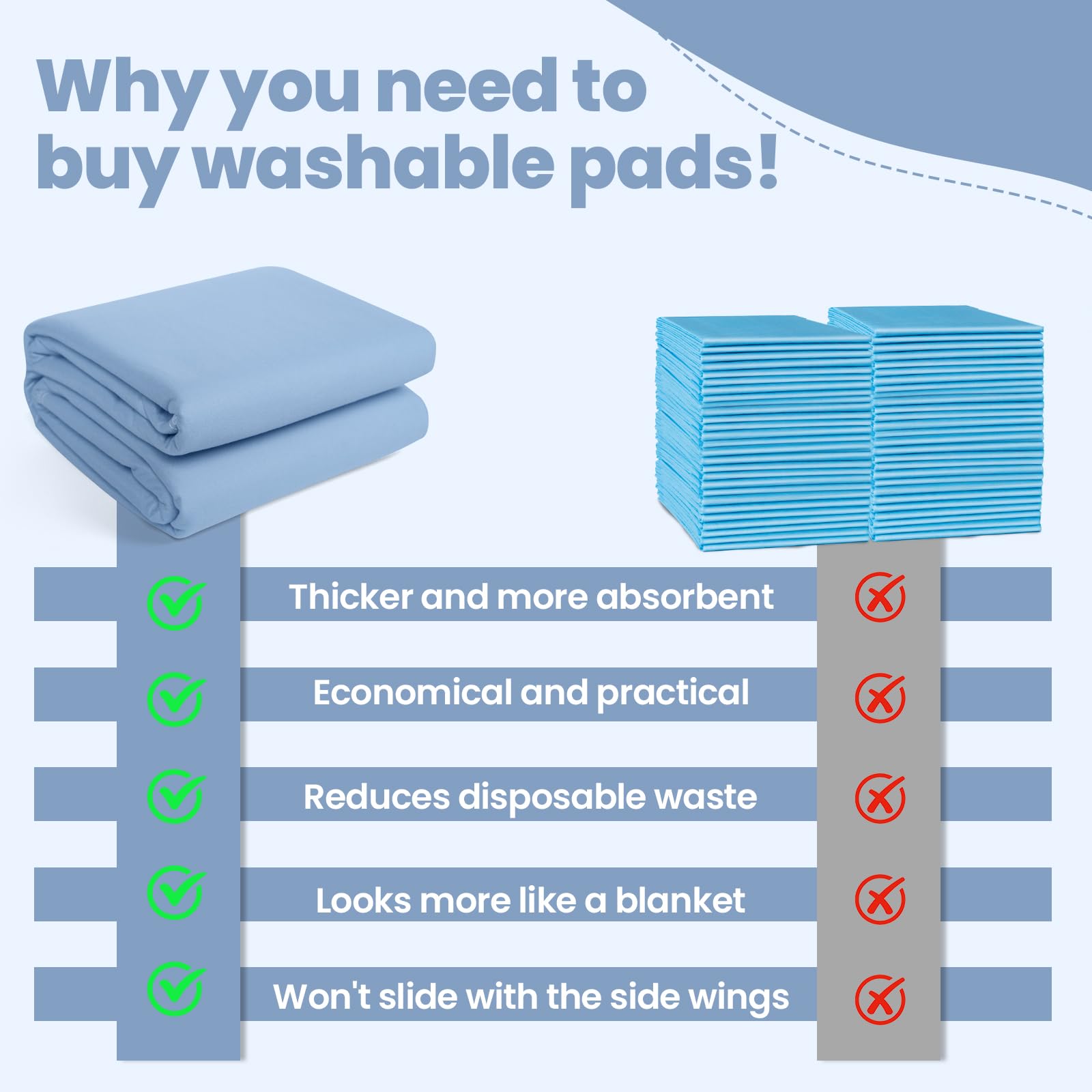 Why you need to buy washable pads!

Thicker and more absorbent

Economical and practical

Reduces disposable waste

Looks more like a blanket

Won't slide with the side wings